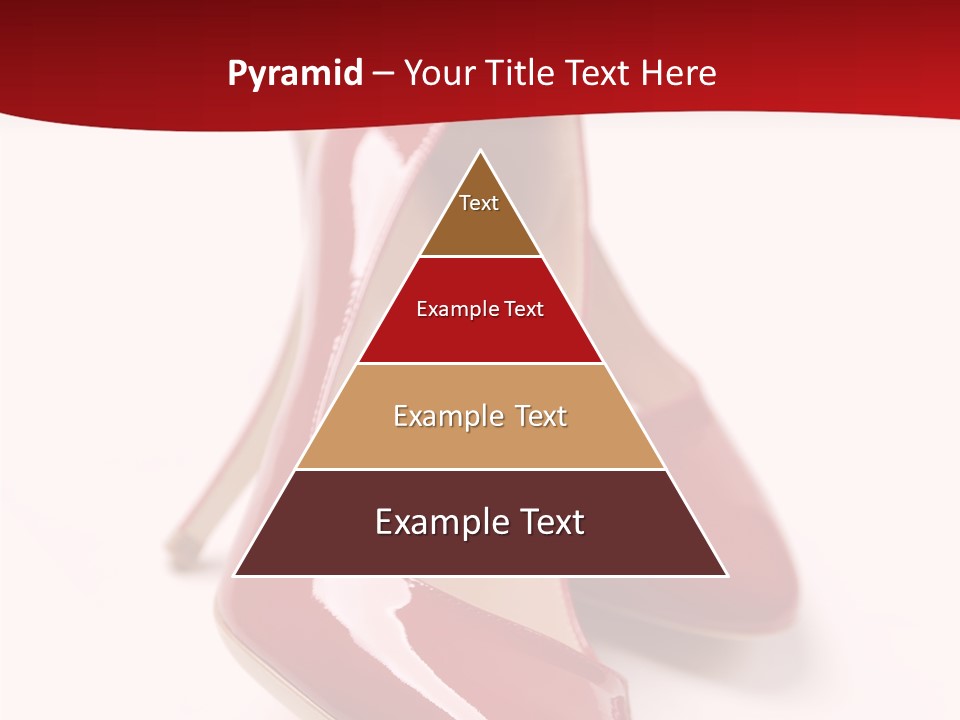 Pyramid – Your Title Text Here

Text

Example Text

Example Text

Example Text